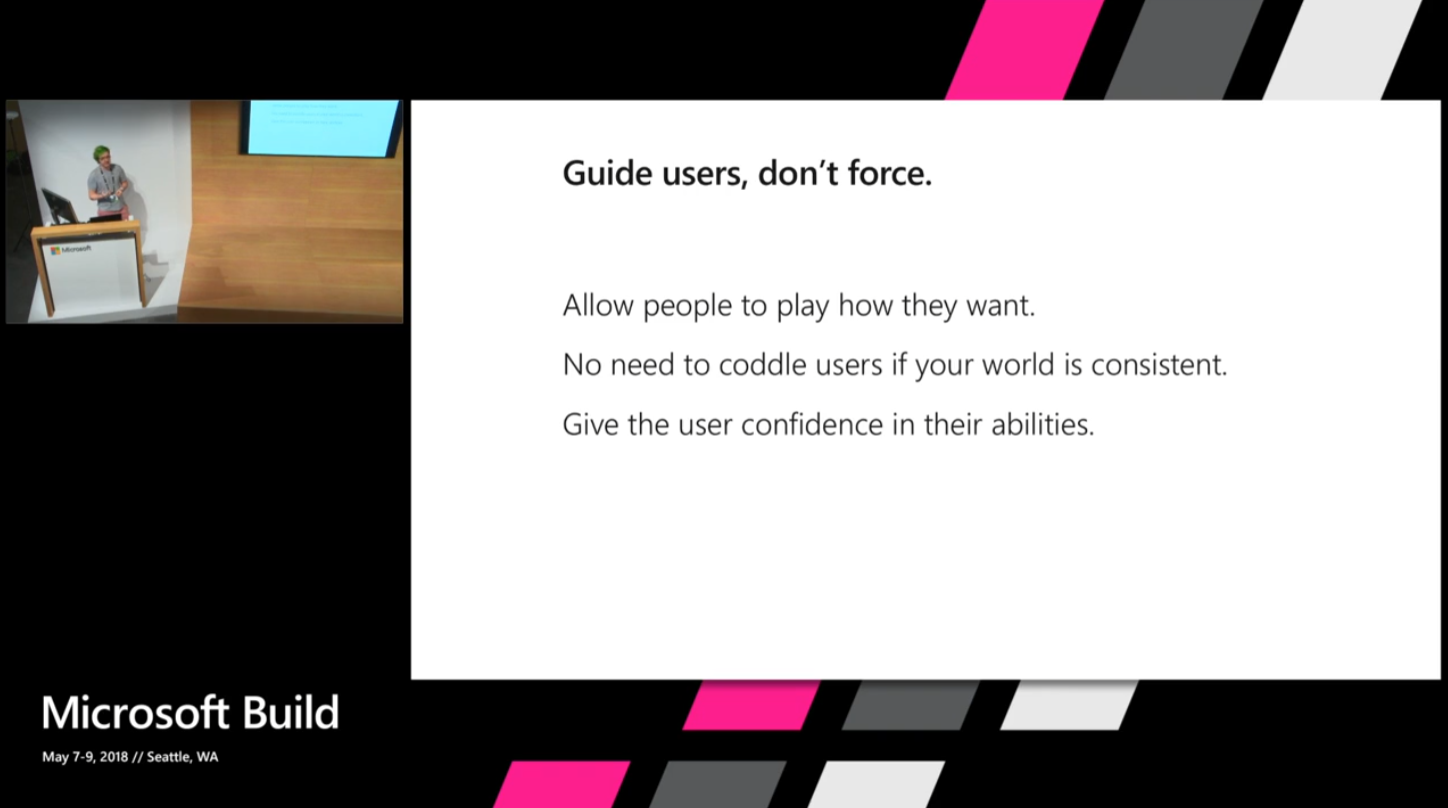 Microsoft

Guide users, don't force.

Allow people to play how they want.

No need to coddle users if your world is consistent.

Give the user confidence in their abilities.

Microsoft Build

May 7-9, 2018 // Seattle, WA